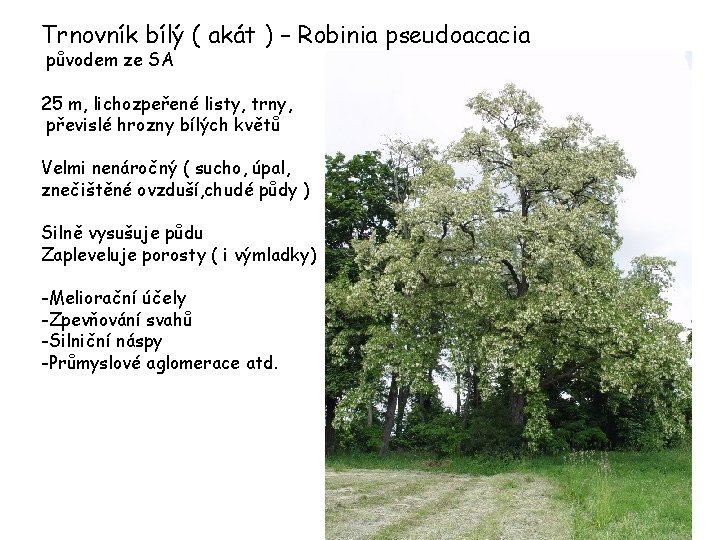 Trnovník bílý ( akát ) – Robinia pseudoacacia
původem ze SA

25 m, lichozpeřené listy, trny,
převislé hrozny bílých květů

Velmi nenáročný ( sucho, úpal,
znečištěné ovzduší,chudé půdy )

Silně vysušuje půdu
Zapleveluje porosty ( i výmladky)

-Meliorační účely
-Zpevňování svahů
-Silniční náspy
-Průmyslové aglomerace atd.